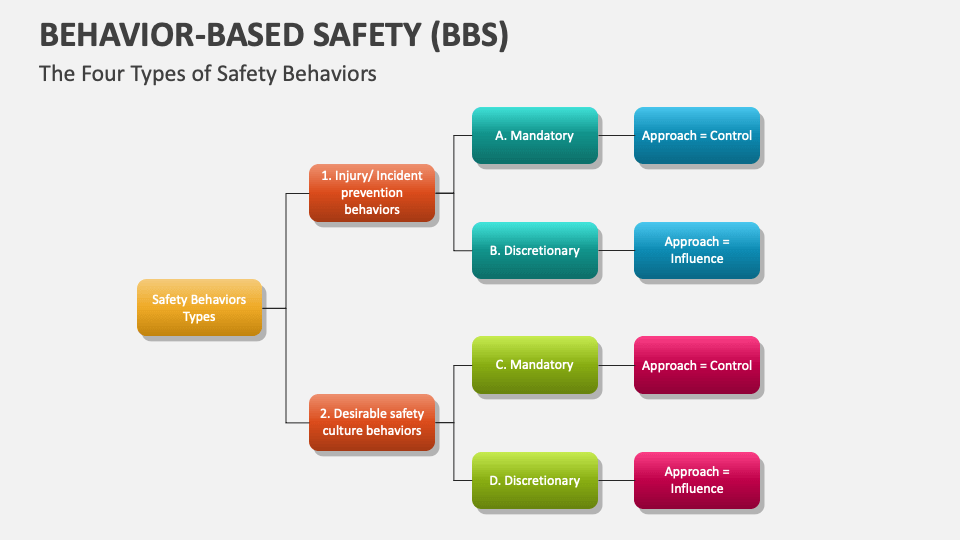 BEHAVIOR-BASED SAFETY (BBS)

The Four Types of Safety Behaviors

Safety Behaviors Types

1. Injury/ Incident prevention behaviors

A. Mandatory

Approach = Control

B. Discretionary

Approach = Influence

2. Desirable safety culture behaviors

C. Mandatory

Approach = Control

D. Discretionary

Approach = Influence